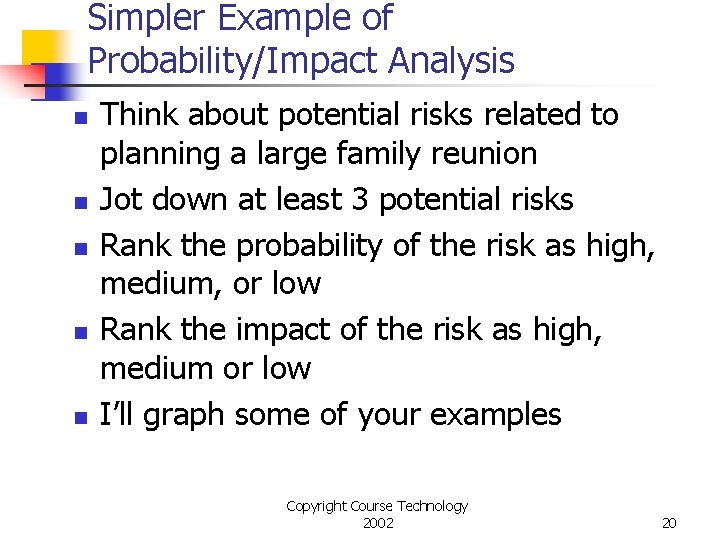 Simpler Example of Probability/Impact Analysis

- Think about potential risks related to planning a large family reunion
- Jot down at least 3 potential risks
- Rank the probability of the risk as high, medium, or low
- Rank the impact of the risk as high, medium or low
- I'll graph some of your examples

Copyright Course Technology 2002

20